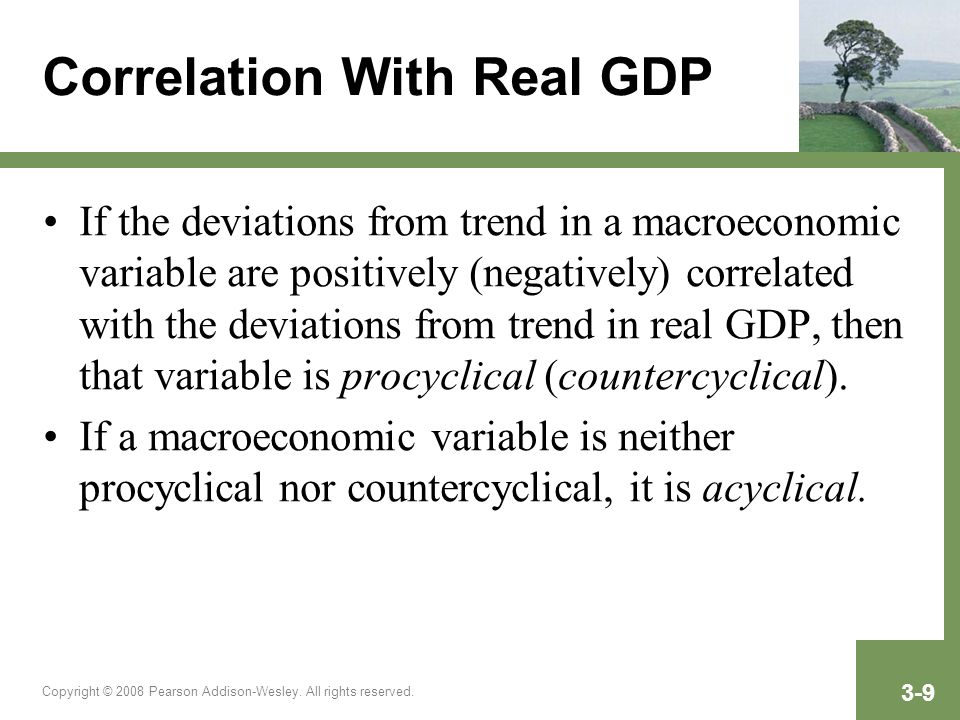 Correlation With Real GDP

• If the deviations from trend in a macroeconomic variable are positively (negatively) correlated with the deviations from trend in real GDP, then that variable is procyclical (countercyclical).

• If a macroeconomic variable is neither procyclical nor countercyclical, it is acyclical.

Copyright © 2008 Pearson Addison-Wesley. All rights reserved.

3-9